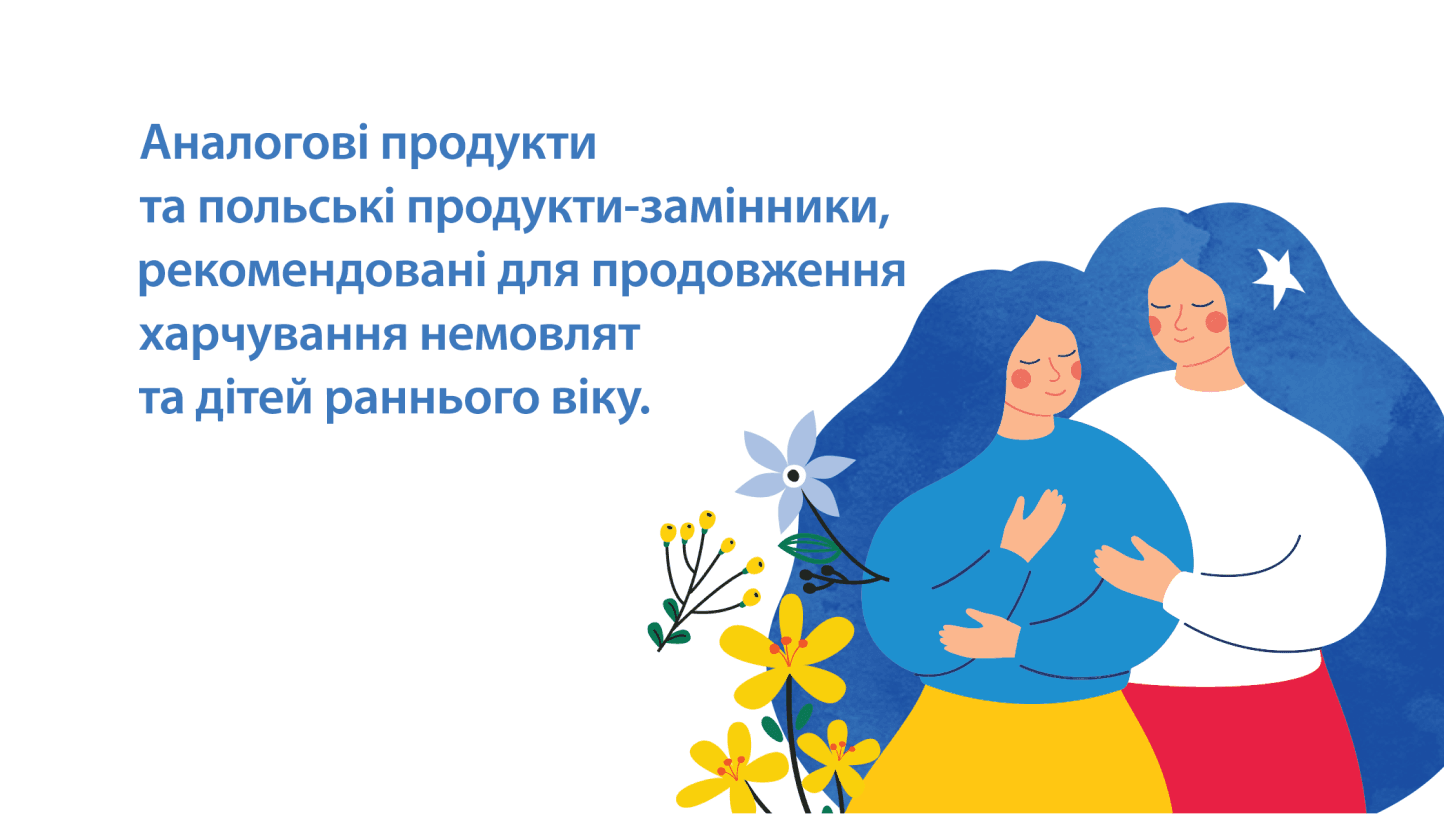 Аналогові продукти
та польські продукти-замінники,
рекомендовані для продовження
харчування немовлят
та дітей раннього віку.